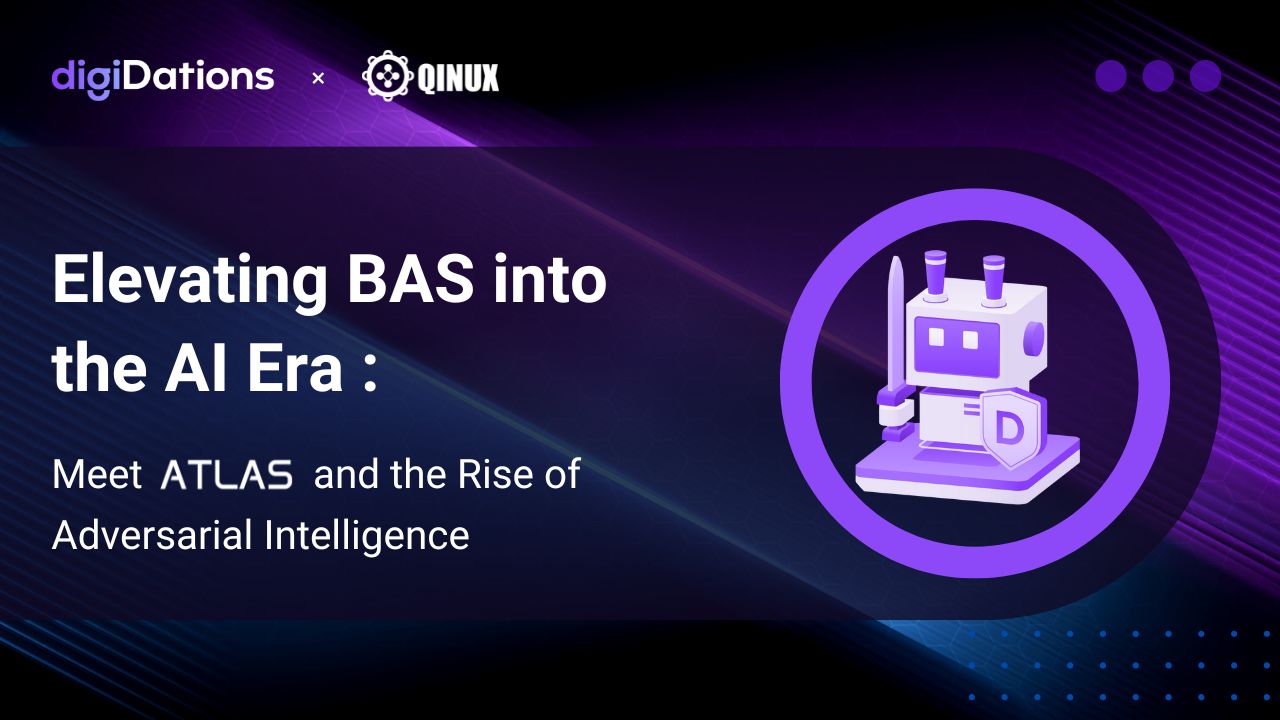 digiDations × QINUX

Elevating BAS into the AI Era :

Meet ATLAS and the Rise of Adversarial Intelligence

D